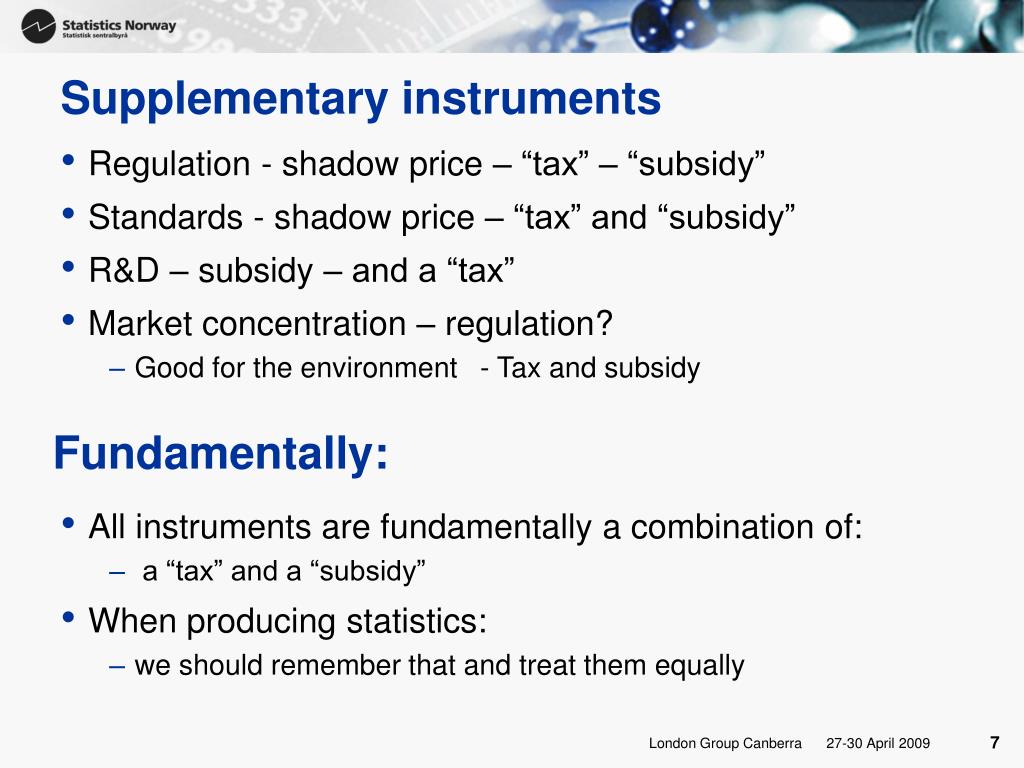 Statistics Norway
Statistisk sentralbyrå

Supplementary instruments

• Regulation - shadow price – “tax” – “subsidy”
• Standards - shadow price – “tax” and “subsidy”
• R&D – subsidy – and a “tax”
• Market concentration – regulation?
– Good for the environment - Tax and subsidy

Fundamentally:

• All instruments are fundamentally a combination of:
– a “tax” and a “subsidy”
• When producing statistics:
– we should remember that and treat them equally

London Group Canberra 27-30 April 2009 7